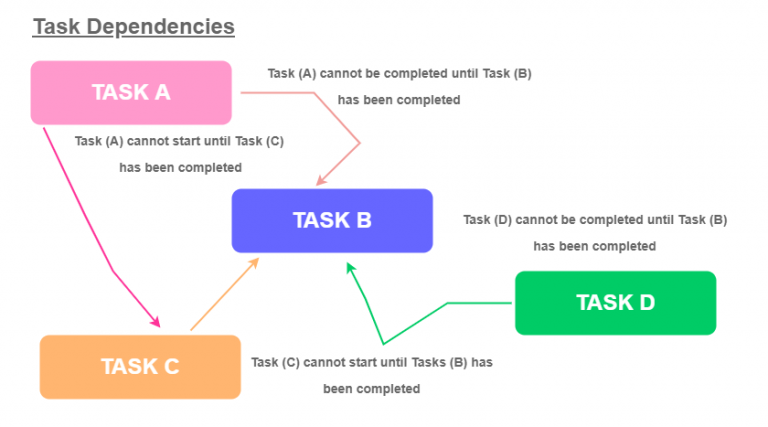 Task Dependencies

TASK A

Task (A) cannot be completed until Task (B) has been completed

Task (A) cannot start until Task (C) has been completed

TASK B

Task (D) cannot be completed until Task (B) has been completed

TASK D

TASK C

Task (C) cannot start until Tasks (B) has been completed